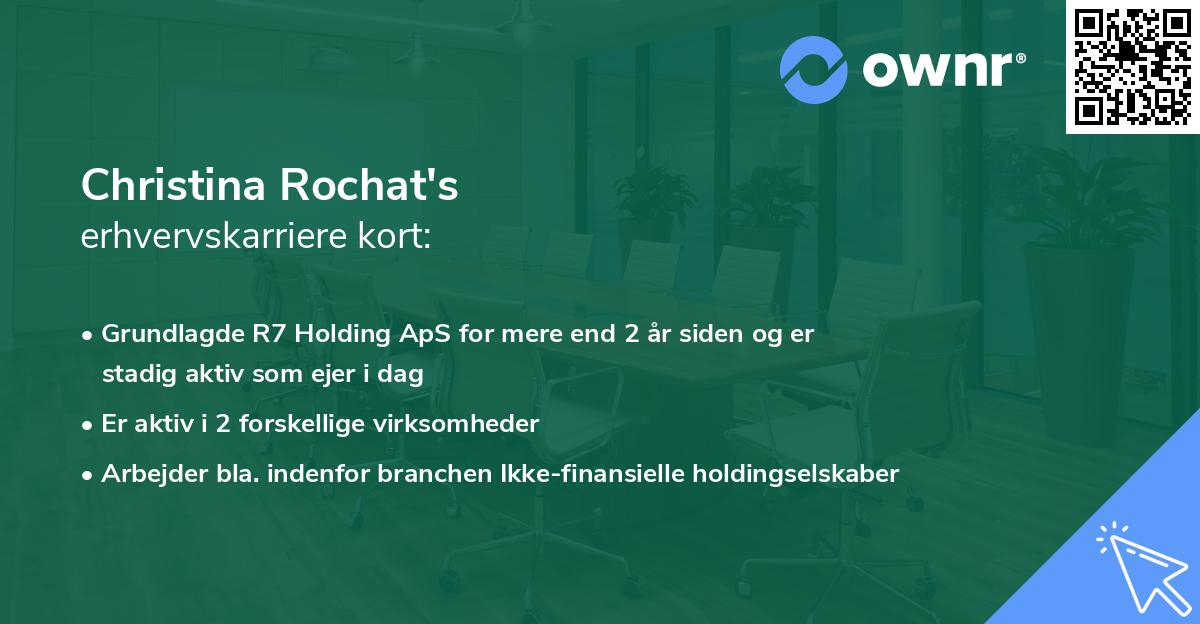 ownr®

Christina Rochat's
erhvervskarriere kort:

• Grundlagde R7 Holding ApS for mere end 2 år siden og er stadig aktiv som ejer i dag
• Er aktiv i 2 forskellige virksomheder
• Arbejder bla. indenfor branchen Ikke-finansielle holdingselskaber